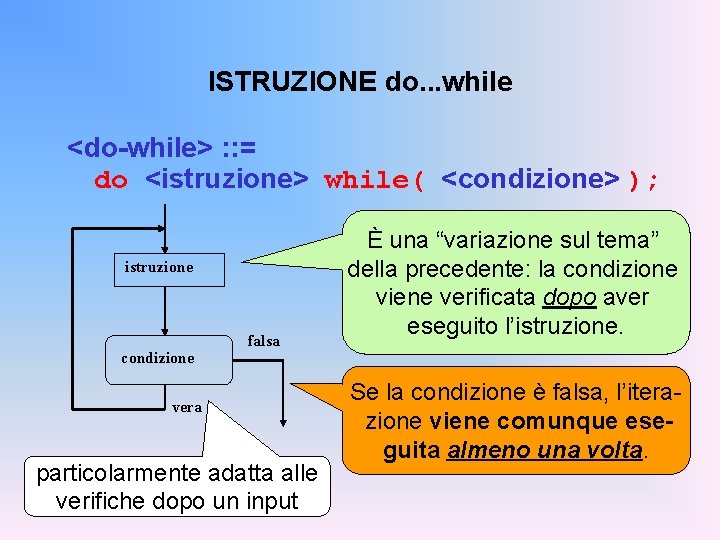 ISTRUZIONE do...while

<do-while> ::=
do <istruzione> while( <condizione> );

istruzione

condizione

falsa

vera

È una “variazione sul tema” della precedente: la condizione viene verificata dopo aver eseguito l’istruzione.

Se la condizione è falsa, l’iterazione viene comunque eseguita almeno una volta.

particolarmente adatta alle verifiche dopo un input